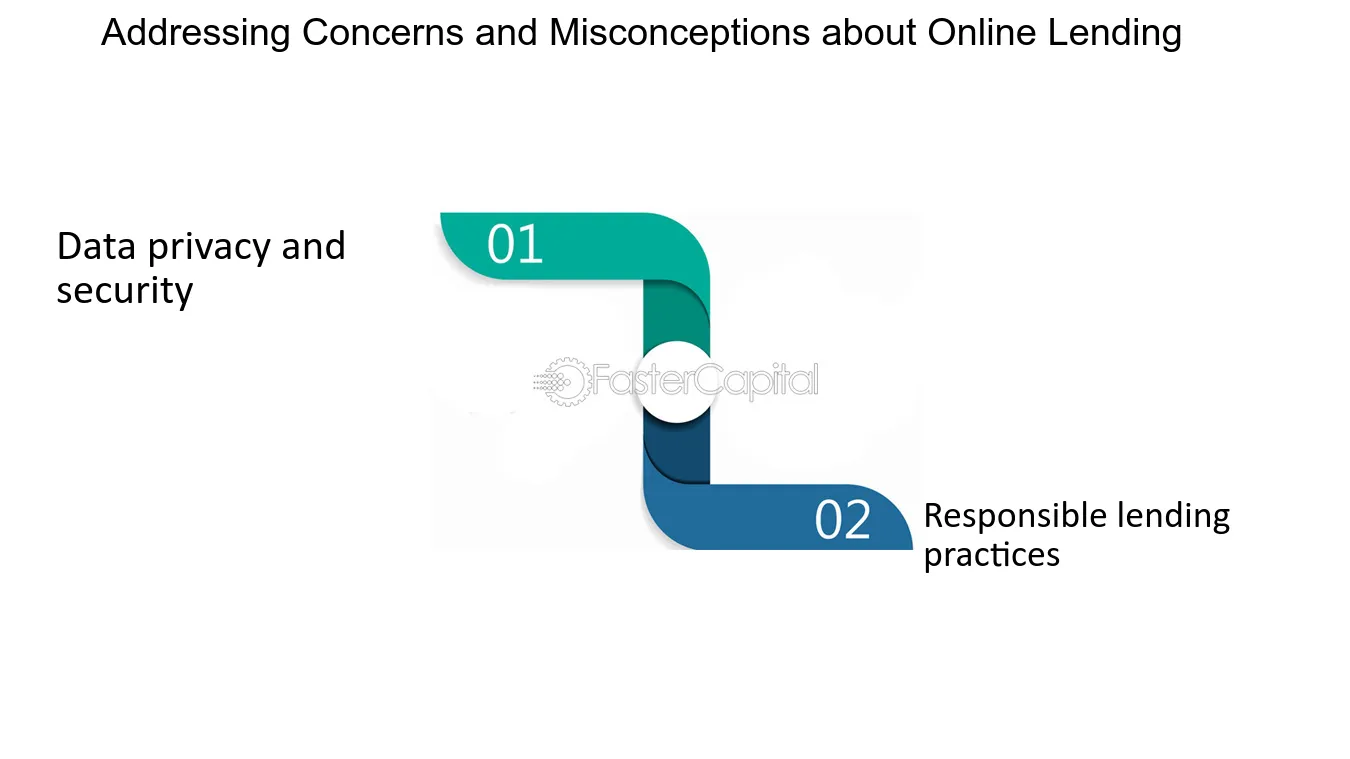 Addressing Concerns and Misconceptions about Online Lending

Data privacy and security

01

FasterCapital

02

Responsible lending practices